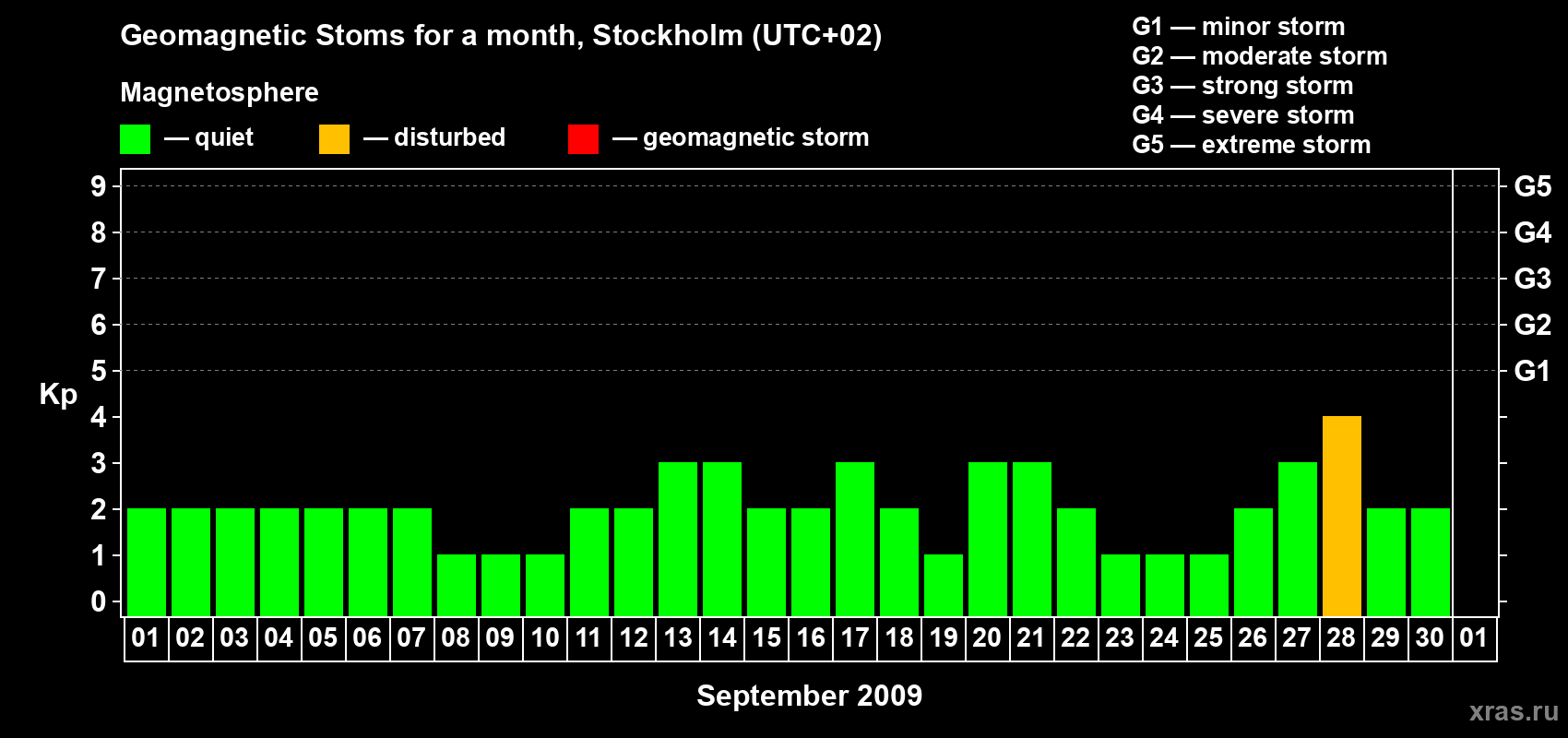 Geomagnetic Stoms for a month, Stockholm (UTC+02)

Magnetosphere

— quiet — disturbed — geomagnetic storm

G1 — minor storm
G2 — moderate storm
G3 — strong storm
G4 — severe storm
G5 — extreme storm

Kp

9
8
7
6
5
4
3
2
1
0

G5
G4
G3
G2
G1

01 02 03 04 05 06 07 08 09 10 11 12 13 14 15 16 17 18 19 20 21 22 23 24 25 26 27 28 29 30 01

September 2009

xras.ru